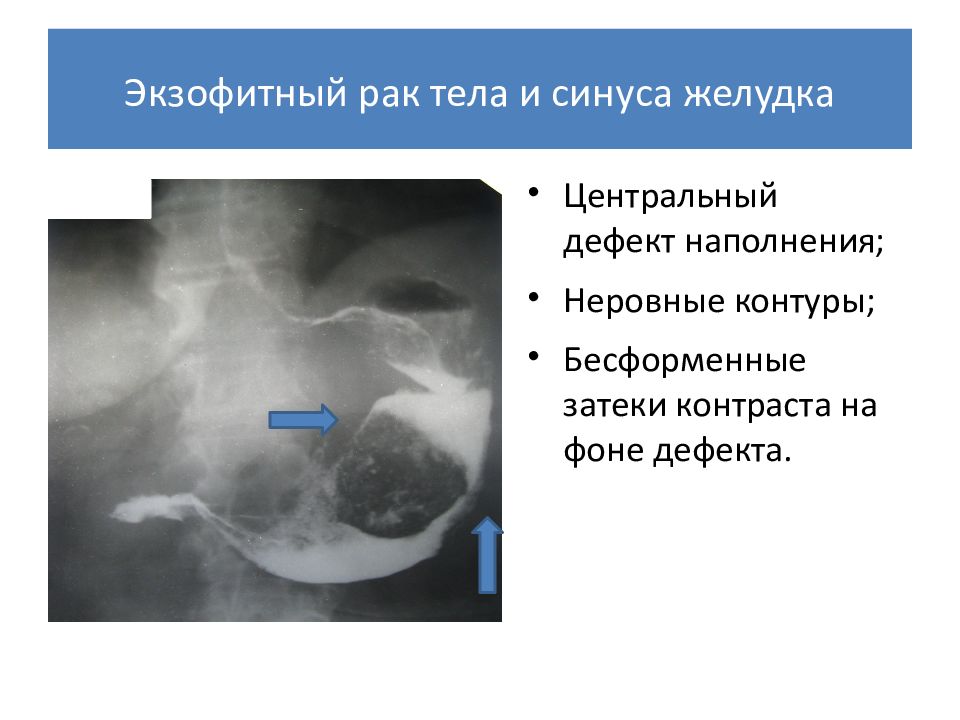 Экзофитный рак тела и синуса желудка

• Центральный дефект наполнения;
• Неровные контуры;
• Бесформенные затеки контраста на фоне дефекта.